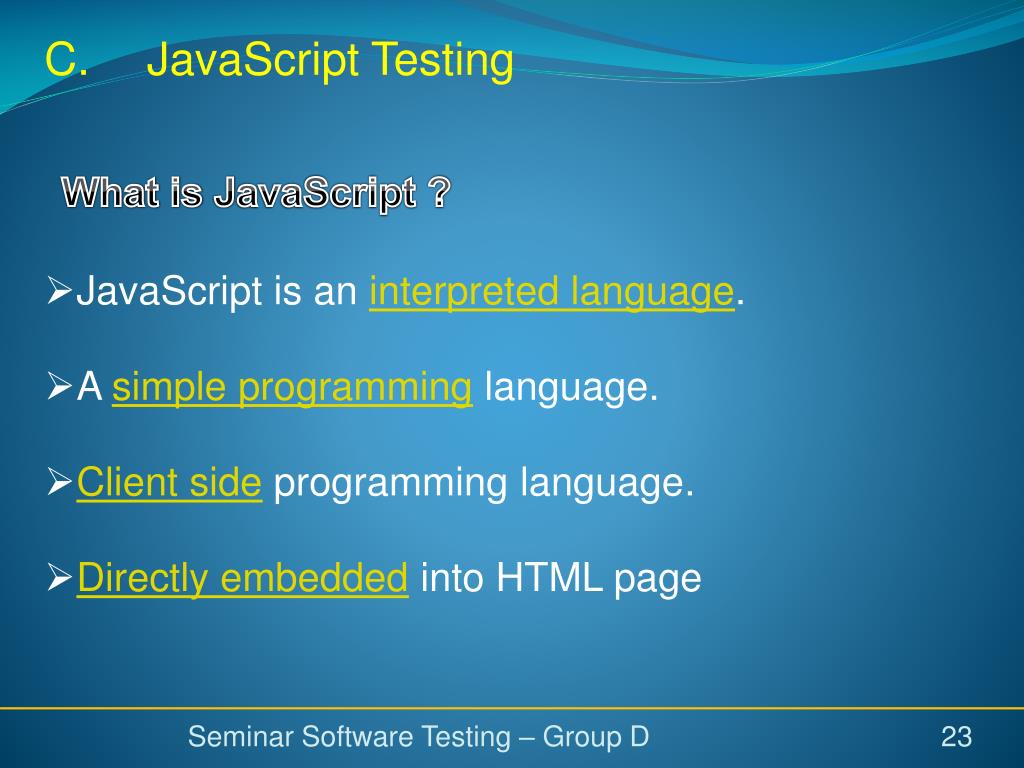 C. JavaScript Testing

What is JavaScript ?

➢JavaScript is an interpreted language.

➢A simple programming language.

➢Client side programming language.

➢Directly embedded into HTML page

Seminar Software Testing – Group D

23